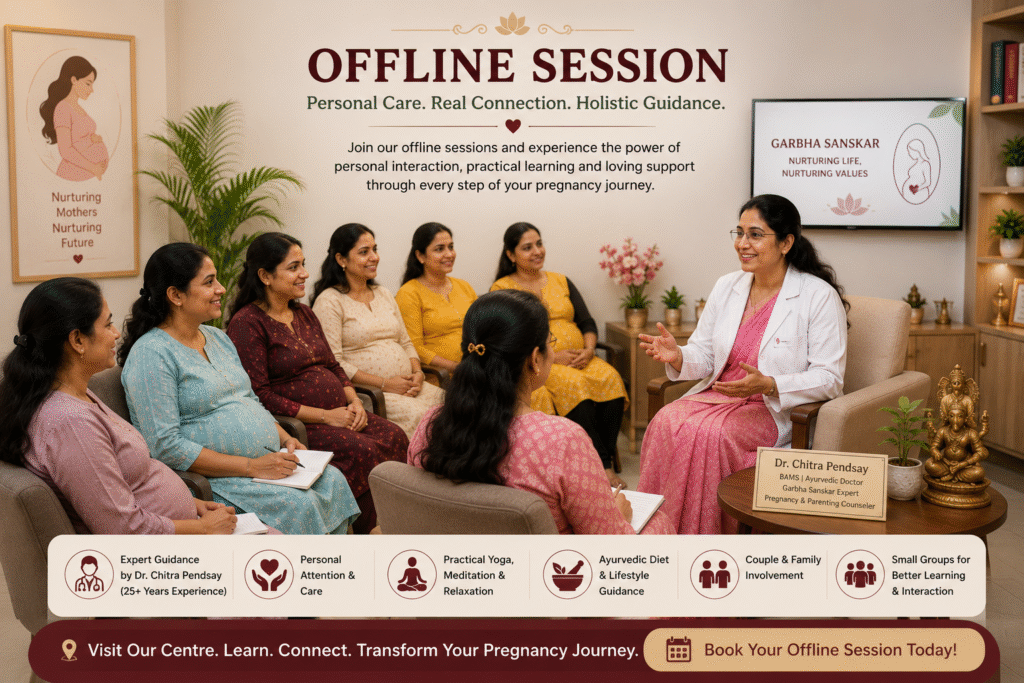 OFFLINE SESSION

Personal Care. Real Connection. Holistic Guidance.

Join our offline sessions and experience the power of personal interaction, practical learning and loving support through every step of your pregnancy journey.

Nurturing Mothers Nurturing Future

GARBHA SANSKAR
NURTURING LIFE, NURTURING VALUES

Dr. Chitra Pendsay
BAMS | Ayurvedic Doctor
Garbha Sanskar Expert
Pregnancy & Parenting Counselor

Expert Guidance by Dr. Chitra Pendsay (25+ Years Experience)

Personal Attention & Care

Practical Yoga, Meditation & Relaxation

Ayurvedic Diet & Lifestyle Guidance

Couple & Family Involvement

Small Groups for Better Learning & Interaction

Visit Our Centre. Learn. Connect. Transform Your Pregnancy Journey.

Book Your Offline Session Today!